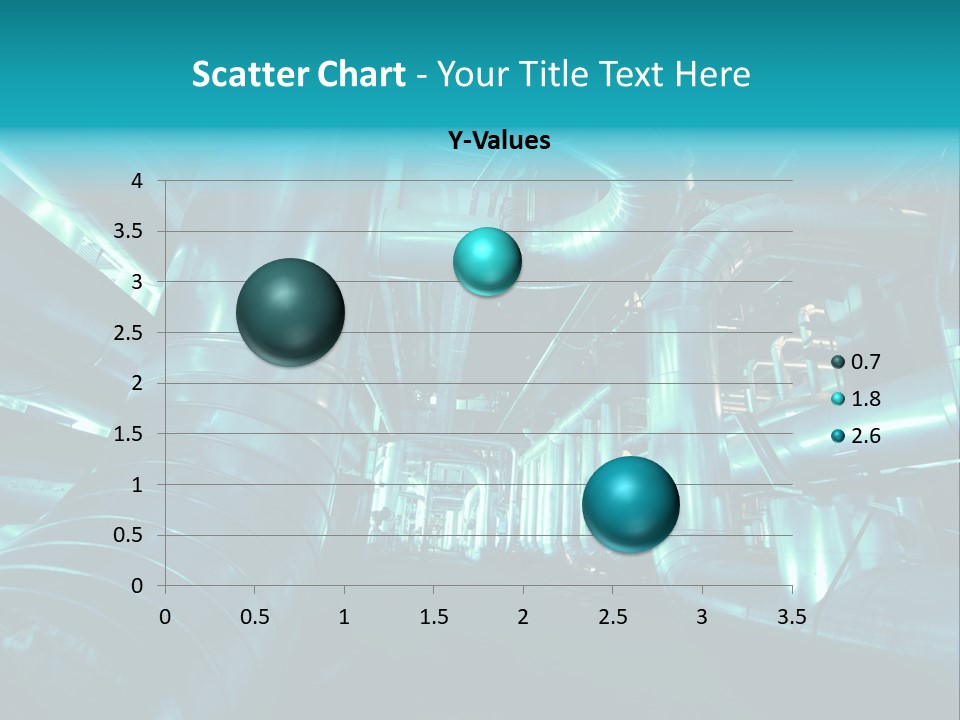 Scatter Chart - Your Title Text Here

Y-Values

4
3.5
3
2.5
2
1.5
1
0.5
0

0 0.5 1 1.5 2 2.5 3 3.5

0.7
1.8
2.6